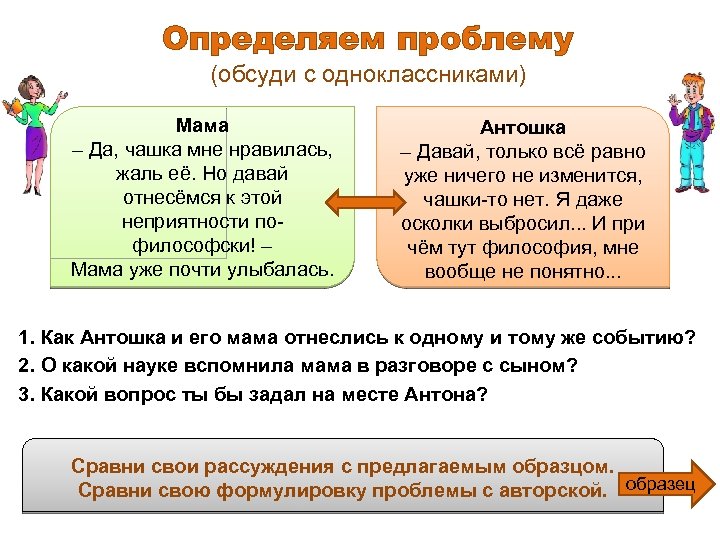 Определяем проблему
(обсуди с одноклассниками)

Мама
– Да, чашка мне нравилась, жаль её. Но давай отнесёмся к этой неприятности по-философски! – Мама уже почти улыбалась.

Антошка
– Давай, только всё равно уже ничего не изменится, чашки-то нет. Я даже осколки выбросил... И при чём тут философия, мне вообще не понятно...

1. Как Антошка и его мама отнеслись к одному и тому же событию?
2. О какой науке вспомнила мама в разговоре с сыном?
3. Какой вопрос ты бы задал на месте Антона?

Сравни свои рассуждения с предлагаемым образцом.
Сравни свою формулировку проблемы с авторской.

образец